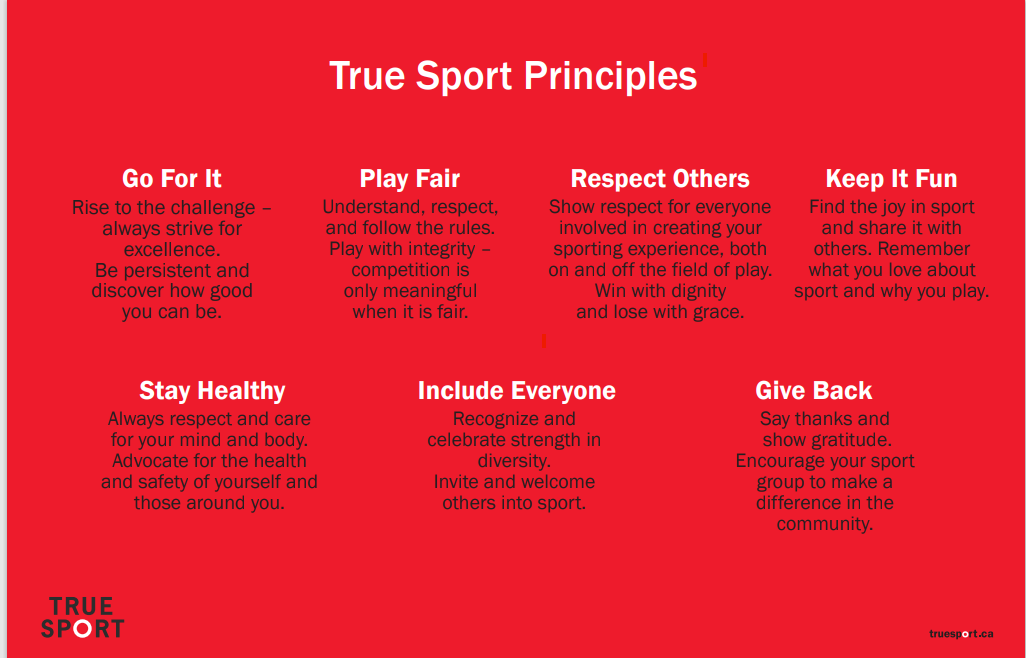 True Sport Principles

Go For It
Rise to the challenge – always strive for excellence.
Be persistent and discover how good you can be.

Play Fair
Understand, respect, and follow the rules.
Play with integrity – competition is only meaningful when it is fair.

Respect Others
Show respect for everyone involved in creating your sporting experience, both on and off the field of play.
Win with dignity and lose with grace.

Keep It Fun
Find the joy in sport and share it with others. Remember what you love about sport and why you play.

Stay Healthy
Always respect and care for your mind and body.
Advocate for the health and safety of yourself and those around you.

Include Everyone
Recognize and celebrate strength in diversity.
Invite and welcome others into sport.

Give Back
Say thanks and show gratitude.
Encourage your sport group to make a difference in the community.

TRUE SPORT

truesport.ca